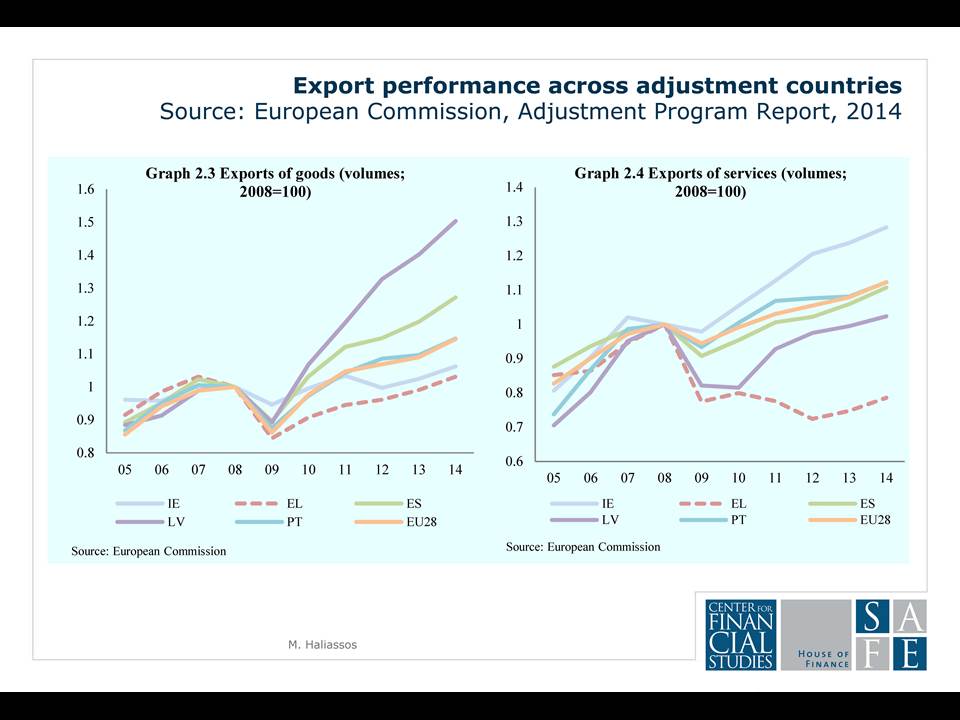 Export performance across adjustment countries
Source: European Commission, Adjustment Program Report, 2014

Graph 2.3 Exports of goods (volumes; 2008=100)

1.6
1.5
1.4
1.3
1.2
1.1
1
0.9
0.8

05 06 07 08 09 10 11 12 13 14

IE
EL
ES
LV
PT
EU28

Source: European Commission

Graph 2.4 Exports of services (volumes; 2008=100)

1.4
1.3
1.2
1.1
1
0.9
0.8
0.7
0.6

05 06 07 08 09 10 11 12 13 14

IE
EL
ES
LV
PT
EU28

Source: European Commission

M. Haliassos

CENTER FOR FINANCIAL STUDIES

HOUSE OF FINANCE

SAFE